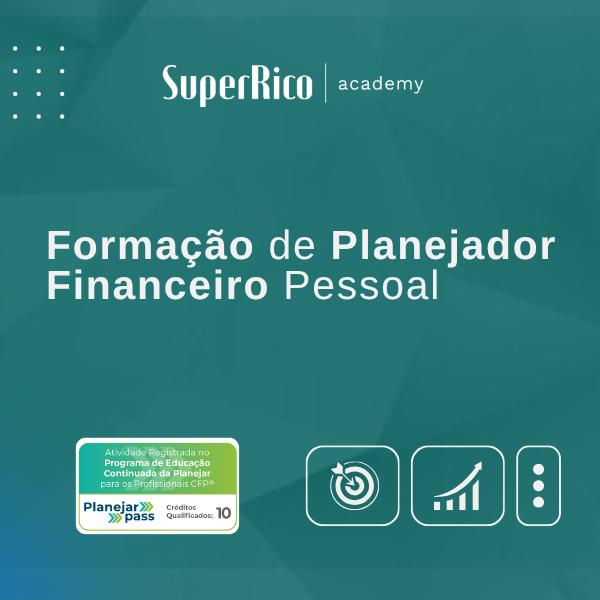 SuperRico | academy

Formação de Planejador Financeiro Pessoal

Atividade Registrada no Programa de Educação Continuada da Planejar para os Profissionais CFP®

Planejar pass

Créditos Qualificados: 10